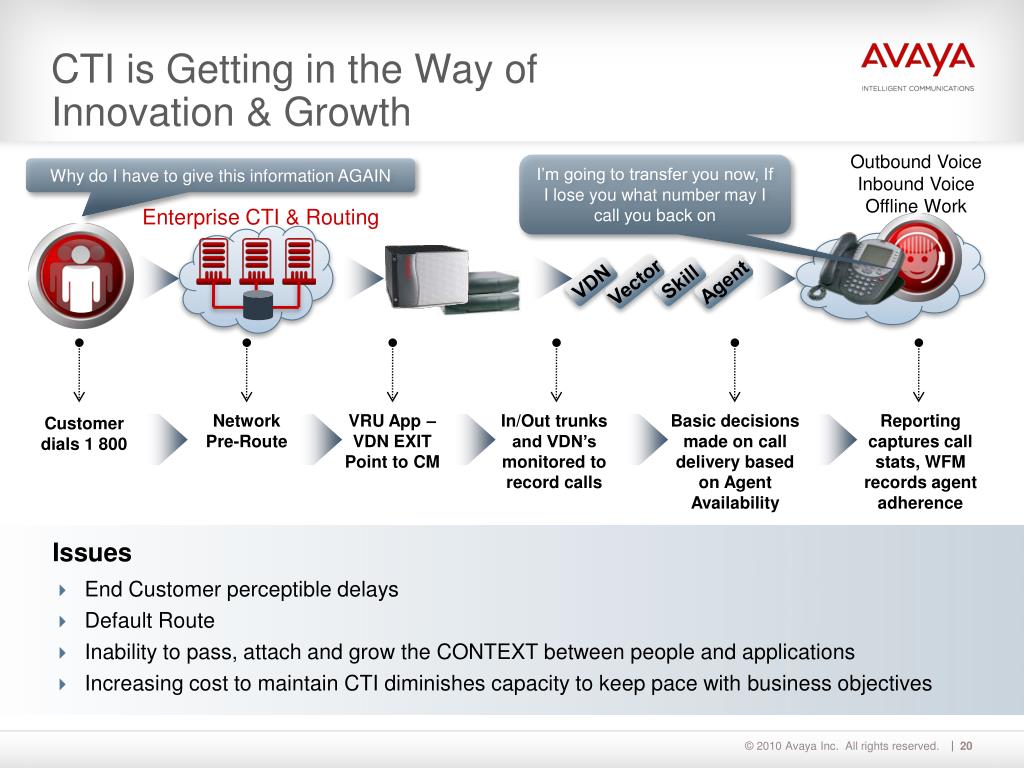 CTI is Getting in the Way of Innovation & Growth

AVAYA
INTELLIGENT COMMUNICATIONS

Why do I have to give this information AGAIN

Enterprise CTI & Routing

I'm going to transfer you now, If I lose you what number may I call you back on

Outbound Voice
Inbound Voice
Offline Work

VDN
Vector
Skill
Agent

Customer dials 1 800

Network Pre-Route

VRU App – VDN EXIT Point to CM

In/Out trunks and VDN's monitored to record calls

Basic decisions made on call delivery based on Agent Availability

Reporting captures call stats, WFM records agent adherence

Issues

End Customer perceptible delays

Default Route

Inability to pass, attach and grow the CONTEXT between people and applications

Increasing cost to maintain CTI diminishes capacity to keep pace with business objectives

© 2010 Avaya Inc. All rights reserved. | 20